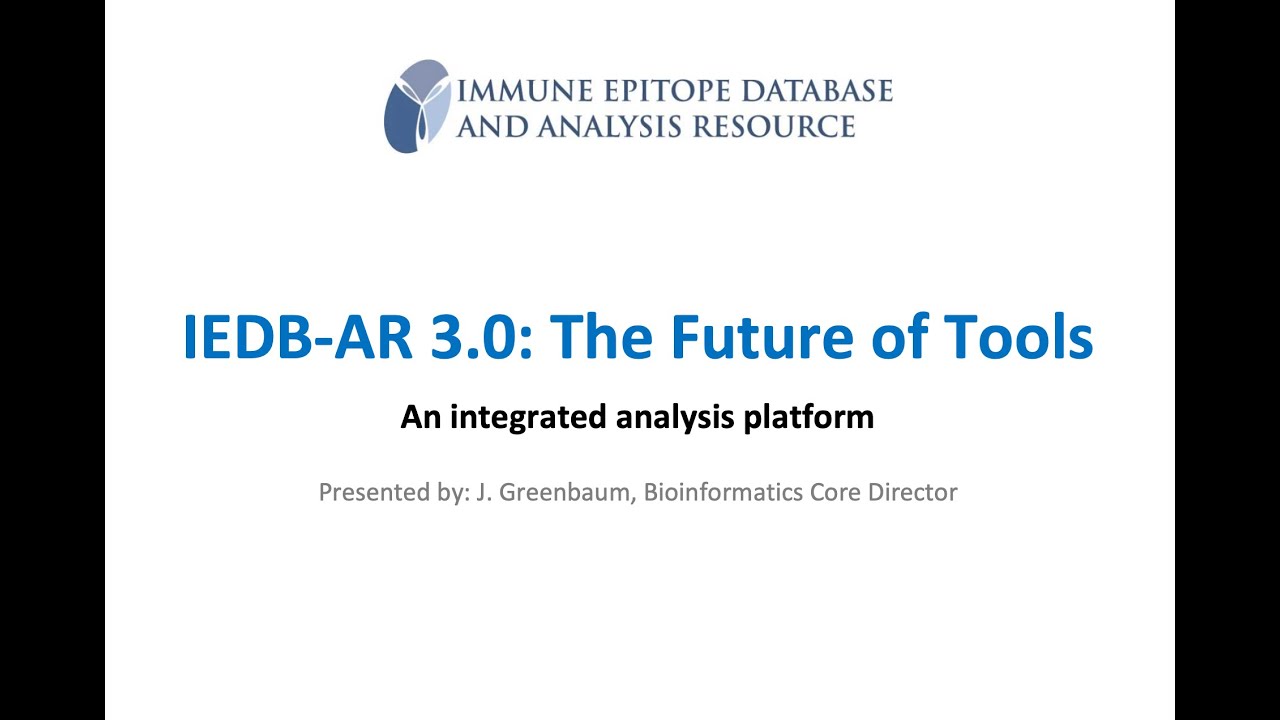 IMMUNE EPITOPE DATABASE
AND ANALYSIS RESOURCE

IEDB-AR 3.0: The Future of Tools

An integrated analysis platform

Presented by: J. Greenbaum, Bioinformatics Core Director